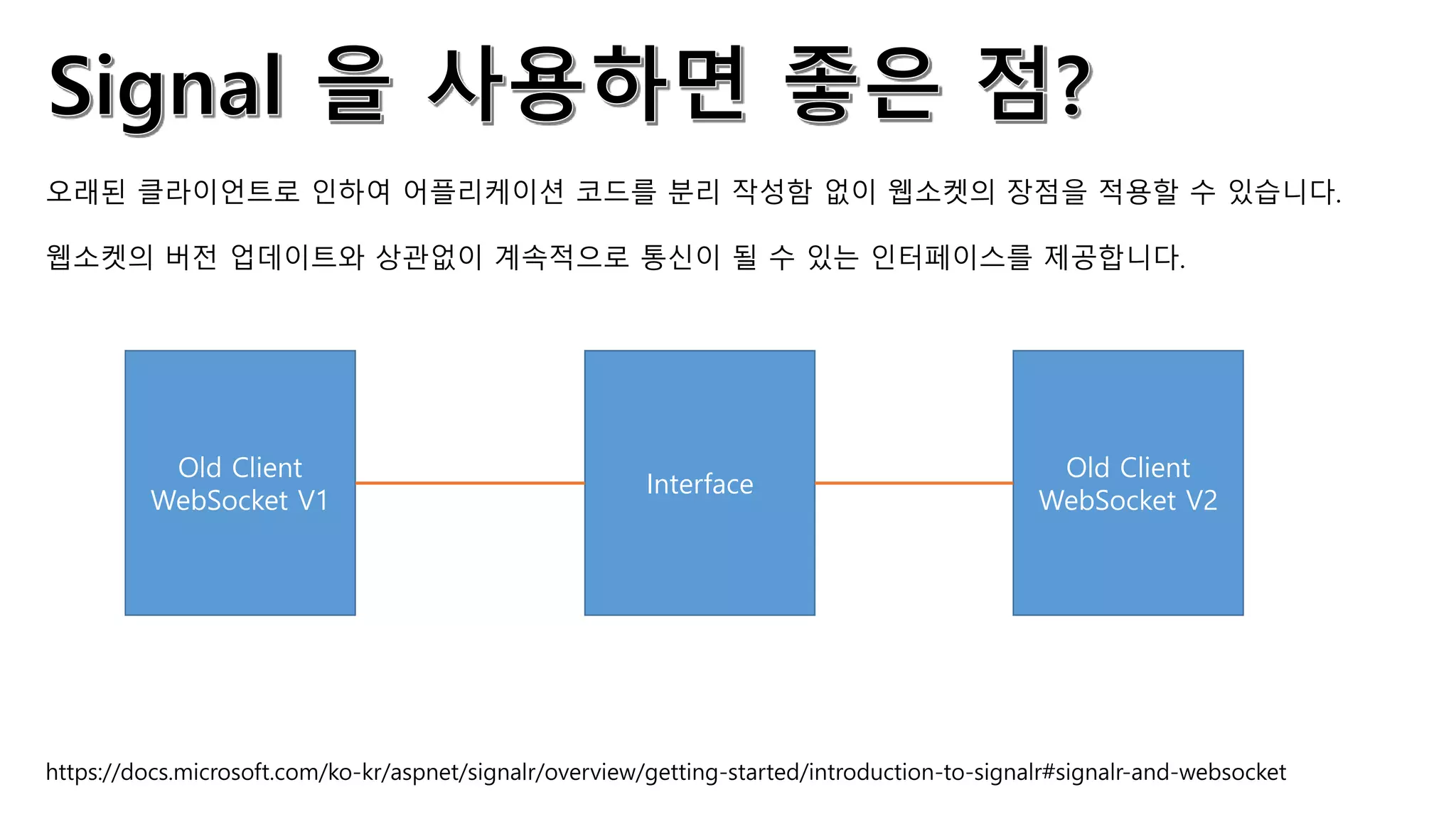 Signal 을 사용하면 좋은 점?

오래된 클라이언트로 인하여 어플리케이션 코드를 분리 작성함 없이 웹소켓의 장점을 적용할 수 있습니다.

웹소켓의 버전 업데이트와 상관없이 계속적으로 통신이 될 수 있는 인터페이스를 제공합니다.

Old Client WebSocket V1

Interface

Old Client WebSocket V2

https://docs.microsoft.com/ko-kr/aspnet/signalr/overview/getting-started/introduction-to-signalr#signalr-and-websocket